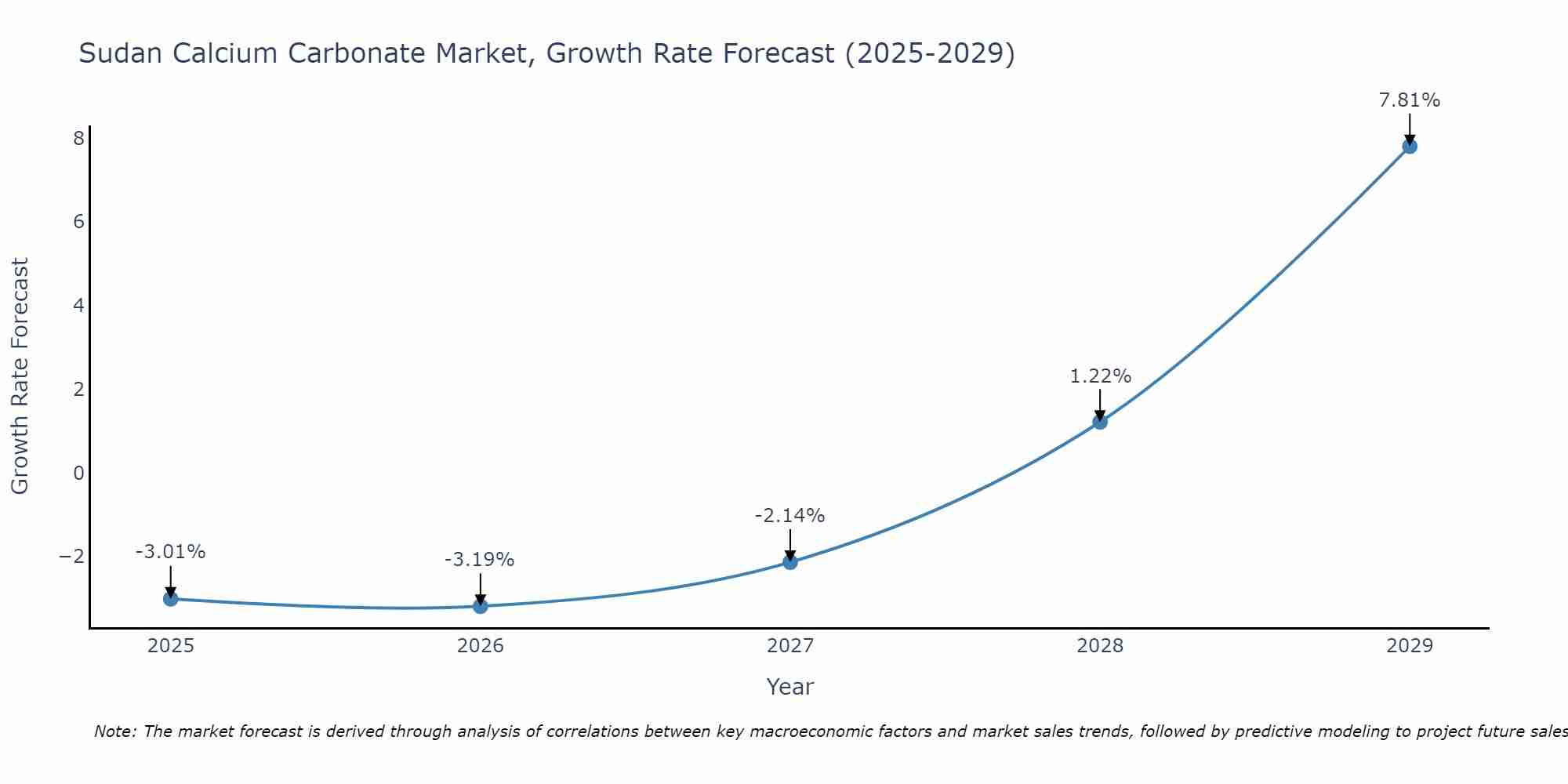 Sudan Calcium Carbonate Market, Growth Rate Forecast (2025-2029)

Growth Rate Forecast

8
6
4
2
0
−2

7.81%
1.22%
-2.14%
-3.01%
-3.19%

2025
2026
2027
2028
2029

Year

Note: The market forecast is derived through analysis of correlations between key macroeconomic factors and market sales trends, followed by predictive modeling to project future sales